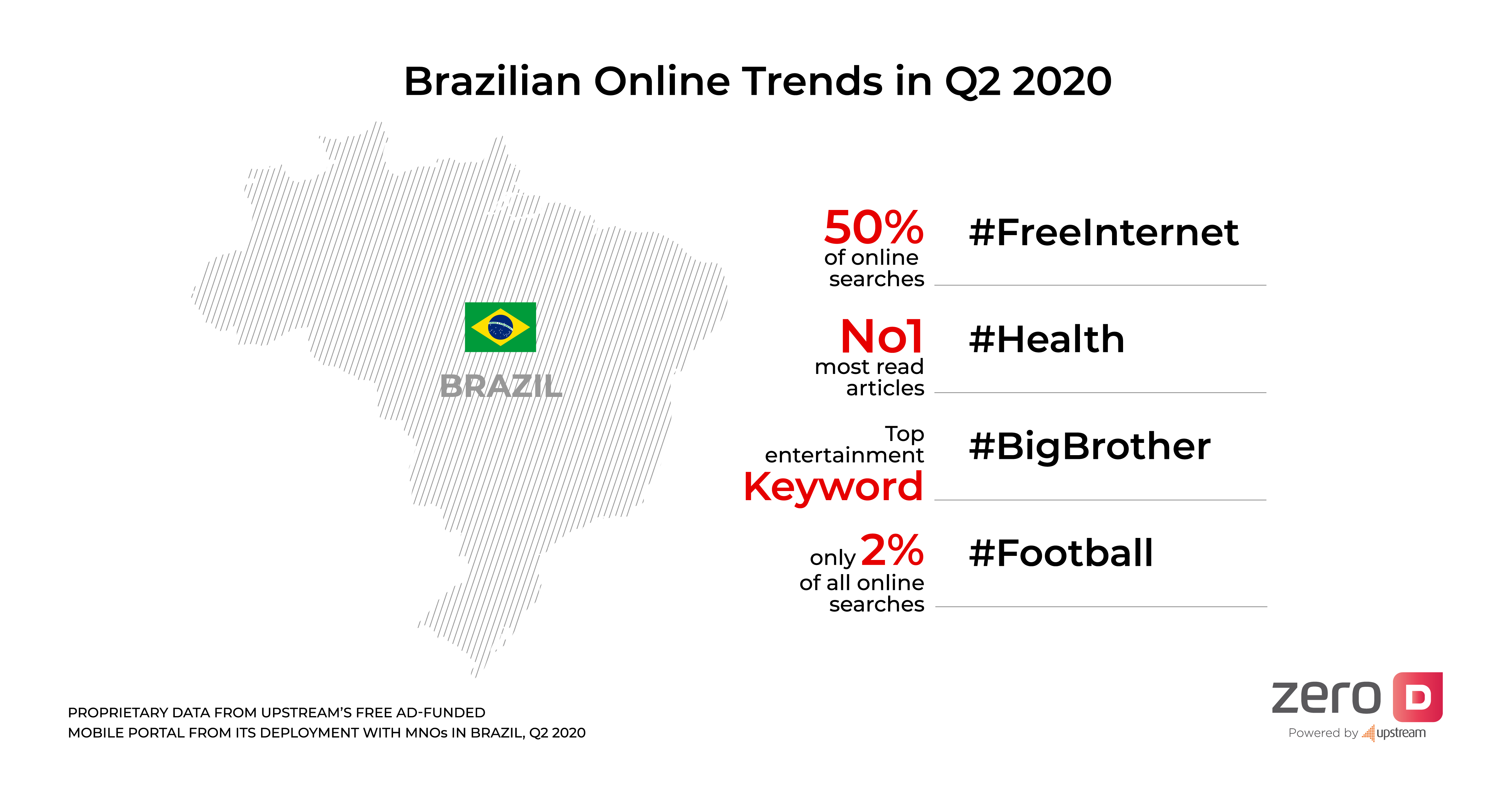 Brazilian Online Trends in Q2 2020

BRAZIL

50%
of online searches

#FreeInternet

No1
most read articles

#Health

Top entertainment
Keyword

#BigBrother

only 2%
of all online searches

#Football

PROPRIETARY DATA FROM UPSTREAM'S FREE AD-FUNDED MOBILE PORTAL FROM ITS DEPLOYMENT WITH MNOs IN BRAZIL, Q2 2020

zero D
Powered by upstream